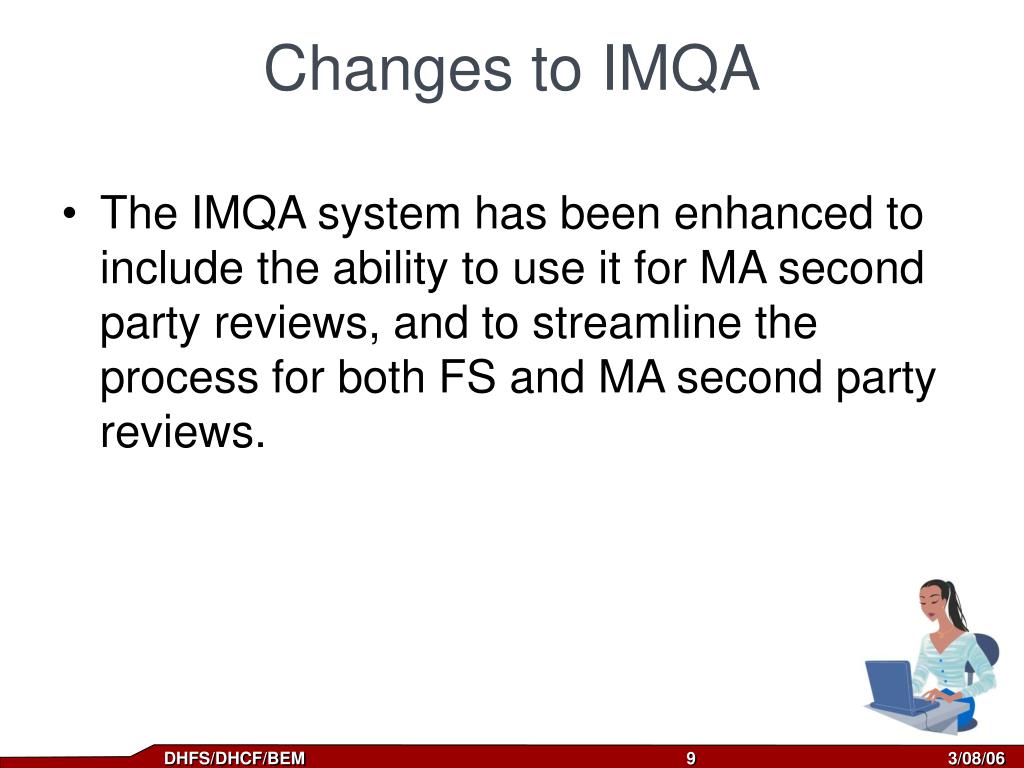 Changes to IMQA

• The IMQA system has been enhanced to include the ability to use it for MA second party reviews, and to streamline the process for both FS and MA second party reviews.

DHFS/DHCF/BEM 9 3/08/06